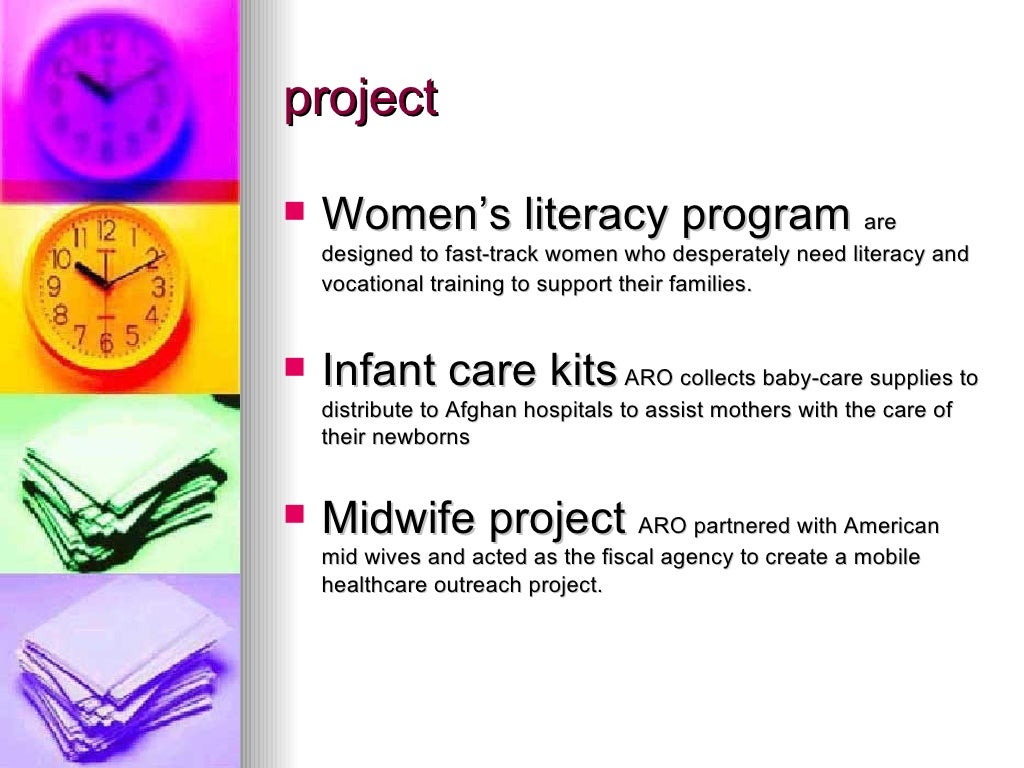 project

Women’s literacy program are designed to fast-track women who desperately need literacy and vocational training to support their families.

Infant care kits ARO collects baby-care supplies to distribute to Afghan hospitals to assist mothers with the care of their newborns

Midwife project ARO partnered with American mid wives and acted as the fiscal agency to create a mobile healthcare outreach project.